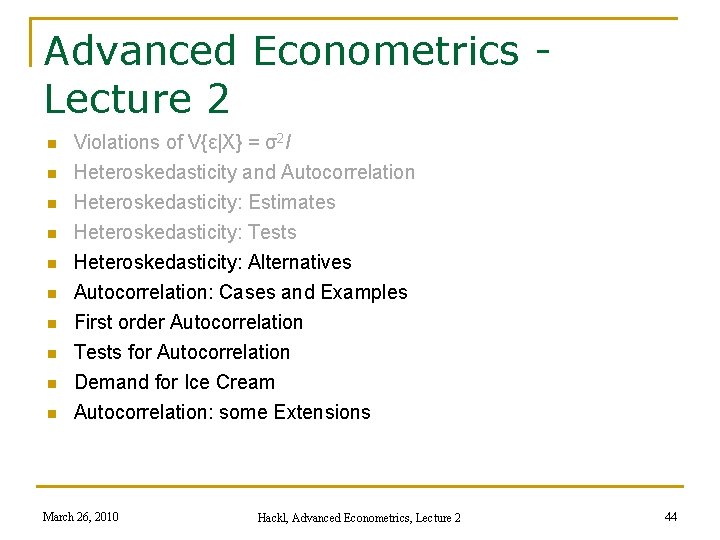 Advanced Econometrics - Lecture 2

- Violations of $V\{\varepsilon|X\} = \sigma^2 I$
- Heteroskedasticity and Autocorrelation
- Heteroskedasticity: Estimates
- Heteroskedasticity: Tests
- Heteroskedasticity: Alternatives
- Autocorrelation: Cases and Examples
- First order Autocorrelation
- Tests for Autocorrelation
- Demand for Ice Cream
- Autocorrelation: some Extensions

March 26, 2010

Hackl, Advanced Econometrics, Lecture 2

44